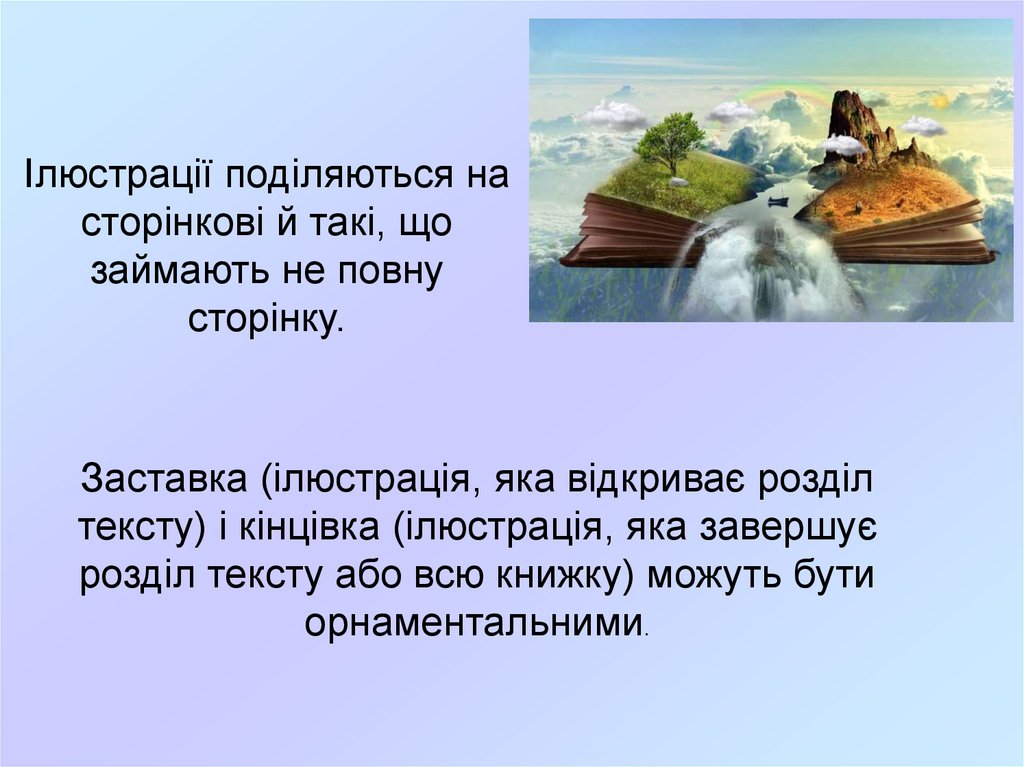 Ілюстрації поділяються на сторінкові й такі, що займають не повну сторінку.

Заставка (ілюстрація, яка відкриває розділ тексту) і кінцівка (ілюстрація, яка завершує розділ тексту або всю книжку) можуть бути орнаментальними.